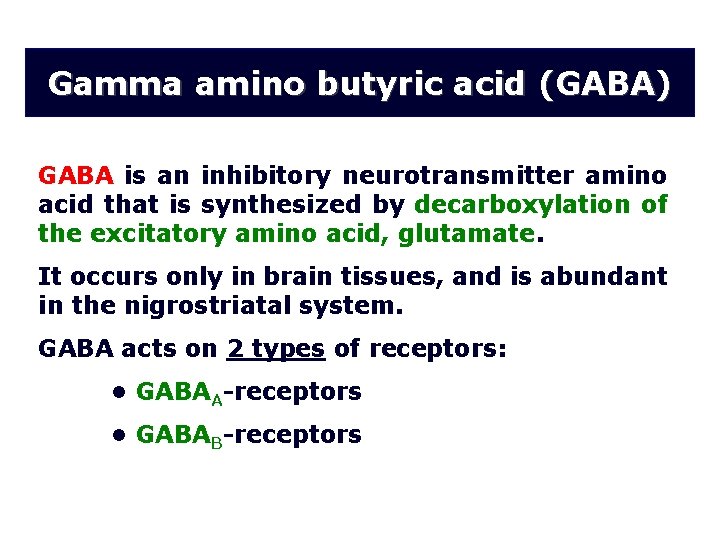 Gamma amino butyric acid (GABA)

GABA is an inhibitory neurotransmitter amino acid that is synthesized by decarboxylation of the excitatory amino acid, glutamate.

It occurs only in brain tissues, and is abundant in the nigrostriatal system.

GABA acts on 2 types of receptors:

• $GABA_A$-receptors

• $GABA_B$-receptors